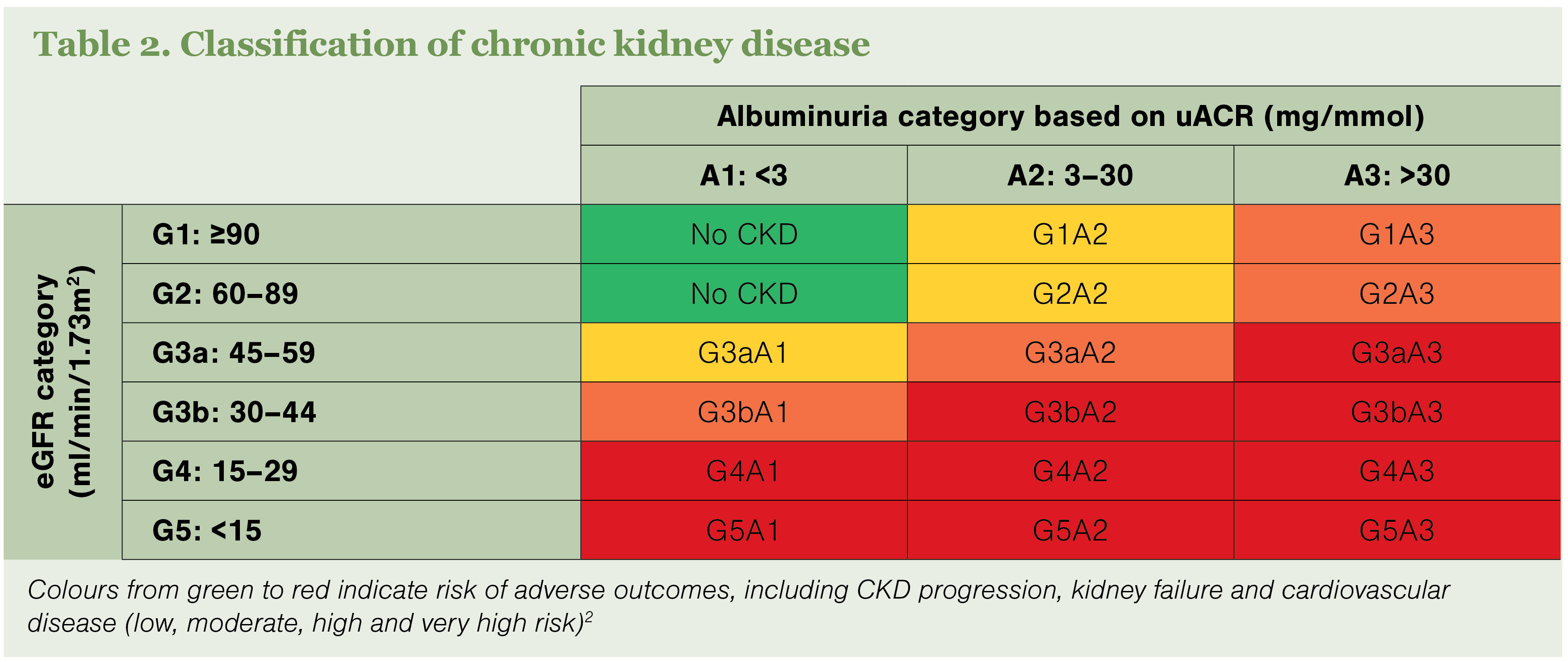 Table 2. Classification of chronic kidney disease

| | | Albuminuria category based on uACR (mg/mmol) | | |
|---|---|---|---|---|
| | | A1: <3 | A2: 3–30 | A3: >30 |
| eGFR category (ml/min/1.73m$^2$) | G1: ≥90 | No CKD | G1A2 | G1A3 |
| | G2: 60–89 | No CKD | G2A2 | G2A3 |
| | G3a: 45–59 | G3aA1 | G3aA2 | G3aA3 |
| | G3b: 30–44 | G3bA1 | G3bA2 | G3bA3 |
| | G4: 15–29 | G4A1 | G4A2 | G4A3 |
| | G5: <15 | G5A1 | G5A2 | G5A3 |

Colours from green to red indicate risk of adverse outcomes, including CKD progression, kidney failure and cardiovascular disease (low, moderate, high and very high risk)$^2$